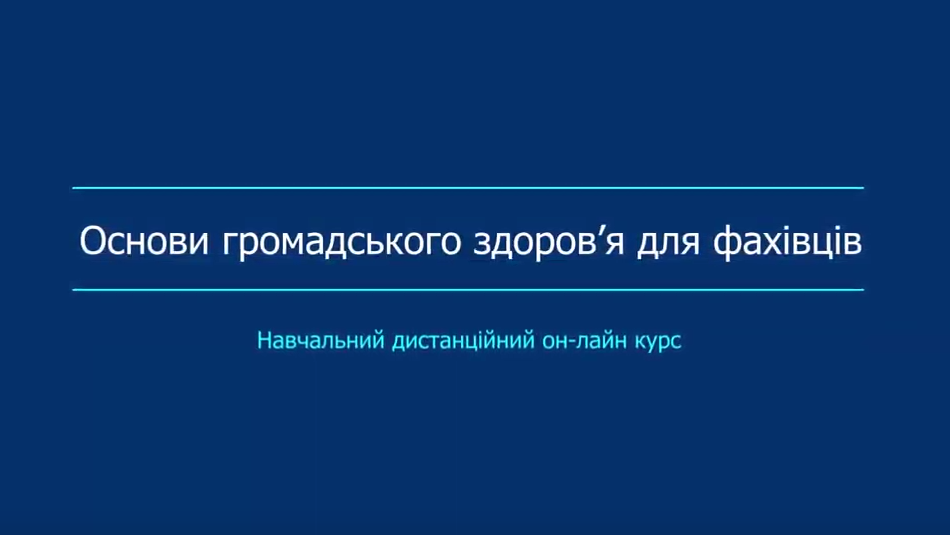 Основи громадського здоров’я для фахівців

Навчальний дистанційний он-лайн курс